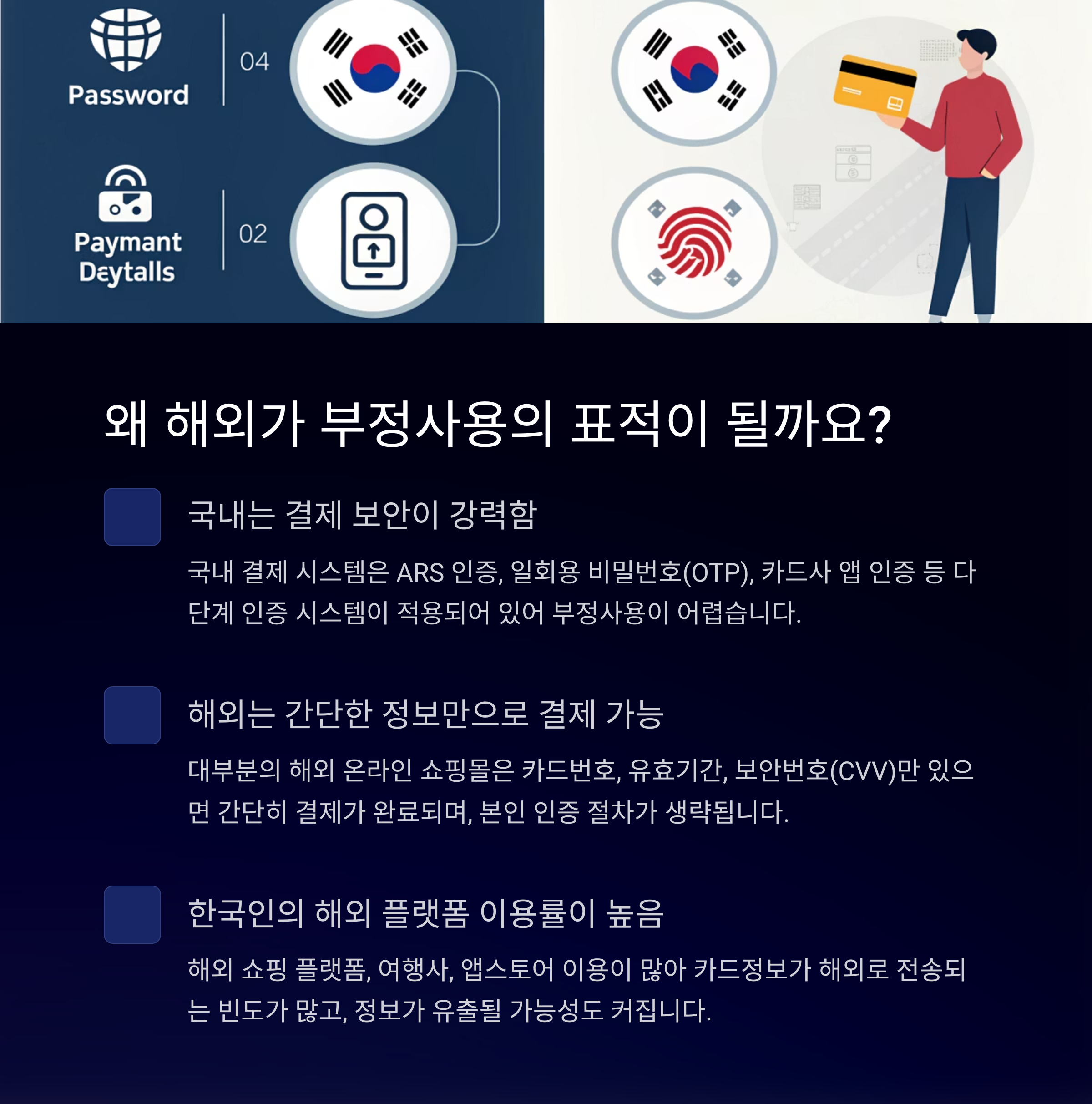 Password

04

Paymant Deytalls

02

왜 해외가 부정사용의 표적이 될까요?

국내는 결제 보안이 강력함

국내 결제 시스템은 ARS 인증, 일회용 비밀번호(OTP), 카드사 앱 인증 등 다단계 인증 시스템이 적용되어 있어 부정사용이 어렵습니다.

해외는 간단한 정보만으로 결제 가능

대부분의 해외 온라인 쇼핑몰은 카드번호, 유효기간, 보안번호(CVV)만 있으면 간단히 결제가 완료되며, 본인 인증 절차가 생략됩니다.

한국인의 해외 플랫폼 이용률이 높음

해외 쇼핑 플랫폼, 여행사, 앱스토어 이용이 많아 카드정보가 해외로 전송되는 빈도가 많고, 정보가 유출될 가능성도 커집니다.